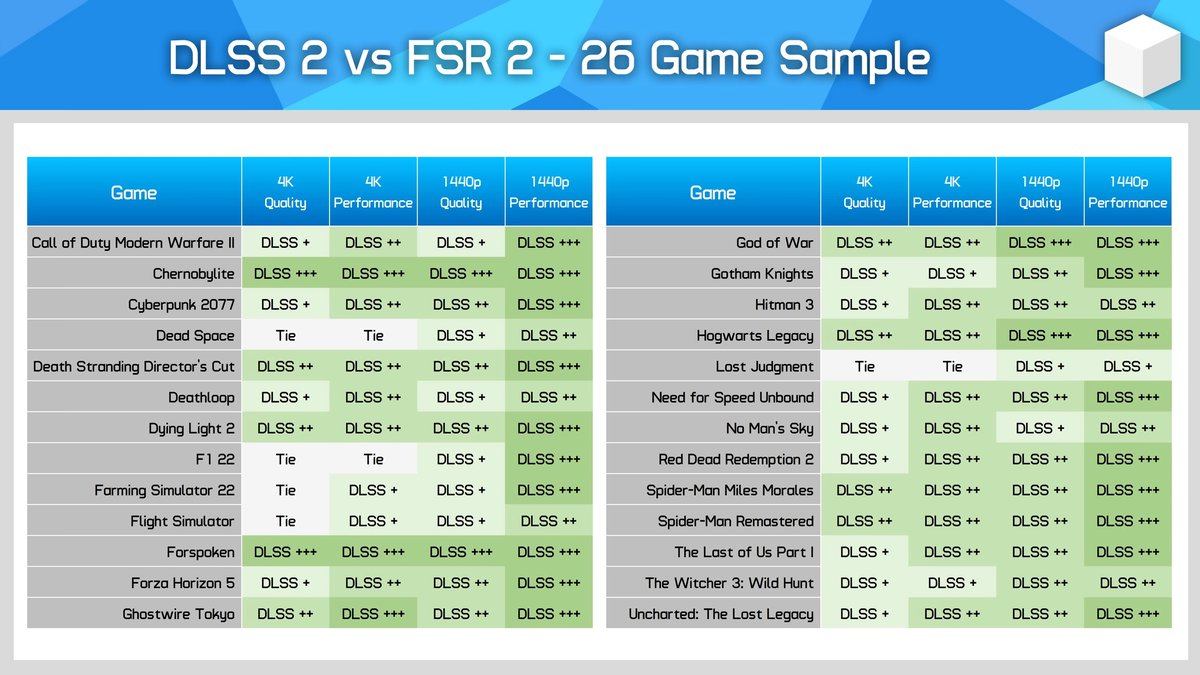 DLSS 2 vs FSR 2 - 26 Game Sample

| Game | 4K Quality | 4K Performance | 1440p Quality | 1440p Performance |
|---|---|---|---|---|
| Call of Duty Modern Warfare II | DLSS + | DLSS ++ | DLSS + | DLSS +++ |
| Chernobylite | DLSS +++ | DLSS +++ | DLSS +++ | DLSS +++ |
| Cyberpunk 2077 | DLSS + | DLSS ++ | DLSS ++ | DLSS +++ |
| Dead Space | Tie | Tie | DLSS + | DLSS ++ |
| Death Stranding Director's Cut | DLSS ++ | DLSS ++ | DLSS ++ | DLSS +++ |
| Deathloop | DLSS + | DLSS ++ | DLSS + | DLSS ++ |
| Dying Light 2 | DLSS ++ | DLSS ++ | DLSS ++ | DLSS +++ |
| F1 22 | Tie | Tie | DLSS + | DLSS +++ |
| Farming Simulator 22 | Tie | DLSS + | DLSS + | DLSS +++ |
| Flight Simulator | Tie | DLSS + | DLSS + | DLSS ++ |
| Forspoken | DLSS +++ | DLSS +++ | DLSS +++ | DLSS +++ |
| Forza Horizon 5 | DLSS + | DLSS ++ | DLSS ++ | DLSS +++ |
| Ghostwire Tokyo | DLSS ++ | DLSS +++ | DLSS ++ | DLSS +++ |

| Game | 4K Quality | 4K Performance | 1440p Quality | 1440p Performance |
|---|---|---|---|---|
| God of War | DLSS ++ | DLSS ++ | DLSS +++ | DLSS +++ |
| Gotham Knights | DLSS + | DLSS + | DLSS ++ | DLSS +++ |
| Hitman 3 | DLSS + | DLSS ++ | DLSS ++ | DLSS ++ |
| Hogwarts Legacy | DLSS ++ | DLSS ++ | DLSS +++ | DLSS +++ |
| Lost Judgment | Tie | Tie | DLSS + | DLSS + |
| Need for Speed Unbound | DLSS + | DLSS ++ | DLSS ++ | DLSS +++ |
| No Man's Sky | DLSS + | DLSS ++ | DLSS + | DLSS ++ |
| Red Dead Redemption 2 | DLSS + | DLSS ++ | DLSS ++ | DLSS +++ |
| Spider-Man Miles Morales | DLSS ++ | DLSS ++ | DLSS ++ | DLSS +++ |
| Spider-Man Remastered | DLSS ++ | DLSS ++ | DLSS ++ | DLSS +++ |
| The Last of Us Part I | DLSS + | DLSS ++ | DLSS ++ | DLSS +++ |
| The Witcher 3: Wild Hunt | DLSS + | DLSS + | DLSS ++ | DLSS ++ |
| Uncharted: The Lost Legacy | DLSS + | DLSS ++ | DLSS ++ | DLSS +++ |